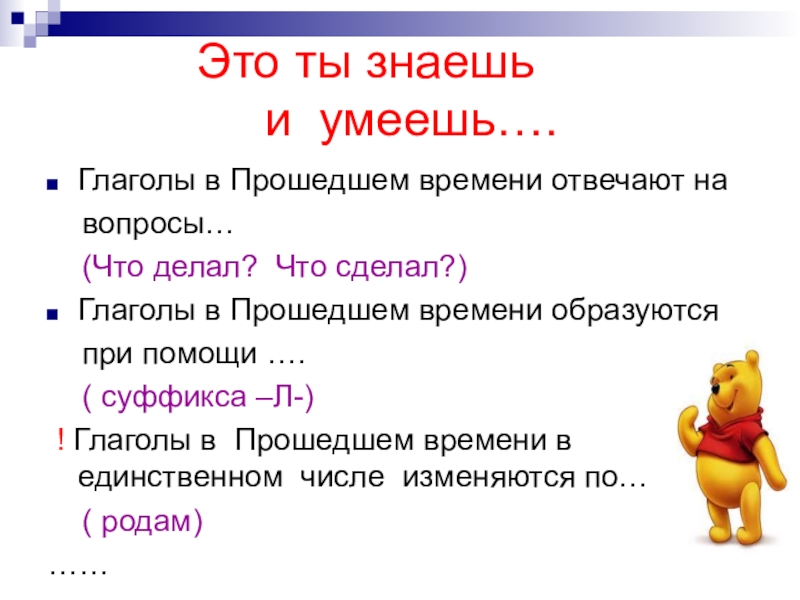 Это ты знаешь и умеешь….

Глаголы в Прошедшем времени отвечают на вопросы…

(Что делал? Что сделал?)

Глаголы в Прошедшем времени образуются при помощи ….

( суффикса –Л-)

! Глаголы в Прошедшем времени в единственном числе изменяются по…

( родам)

……